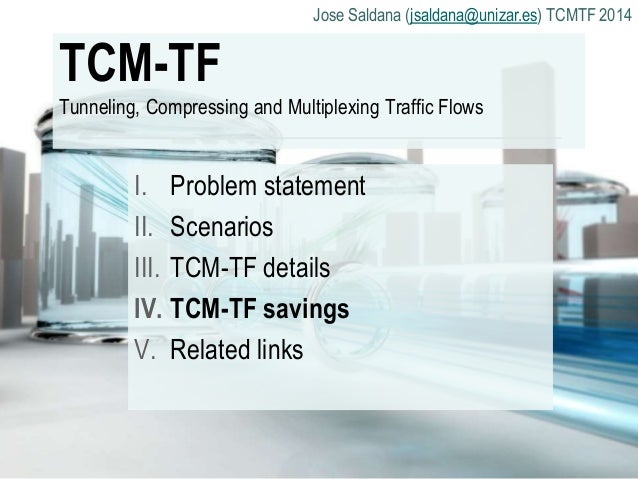 Jose Saldana (jsaldana@unizar.es) TCMTF 2014

TCM-TF

Tunneling, Compressing and Multiplexing Traffic Flows

I. Problem statement
II. Scenarios
III. TCM-TF details
IV. TCM-TF savings
V. Related links